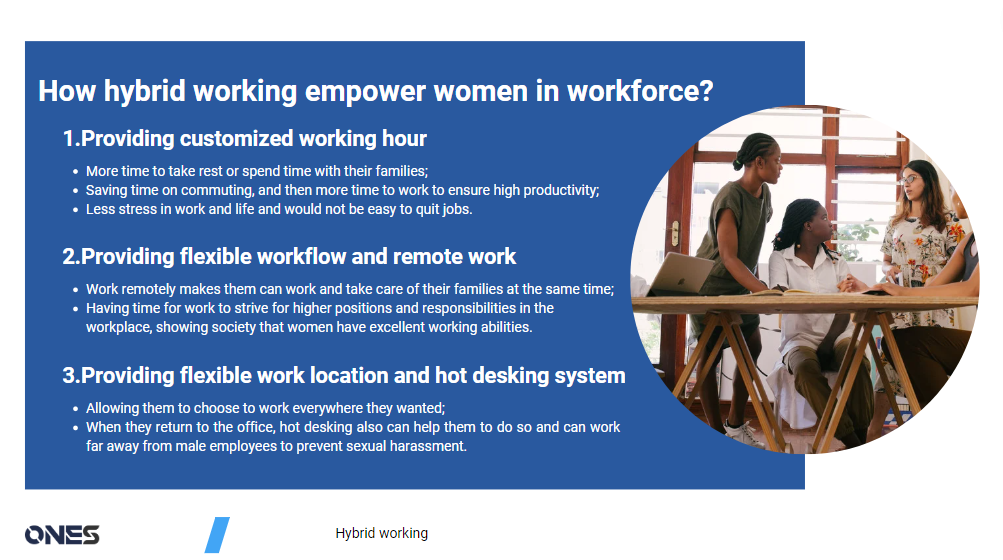 How hybrid working empower women in workforce?

1.Providing customized working hour

- More time to take rest or spend time with their families;
- Saving time on commuting, and then more time to work to ensure high productivity;
- Less stress in work and life and would not be easy to quit jobs.

2.Providing flexible workflow and remote work

- Work remotely makes them can work and take care of their families at the same time;
- Having time for work to strive for higher positions and responsibilities in the workplace, showing society that women have excellent working abilities.

3.Providing flexible work location and hot desking system

- Allowing them to choose to work everywhere they wanted;
- When they return to the office, hot desking also can help them to do so and can work far away from male employees to prevent sexual harassment.

ONES

Hybrid working